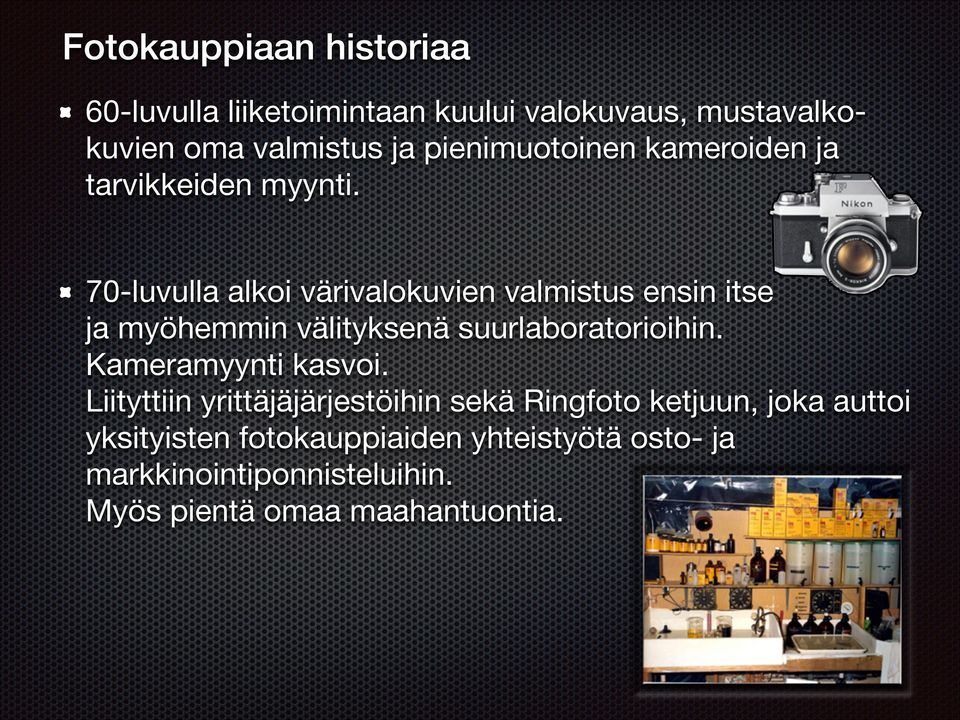 Fotokauppiaan historiaa

60-luvulla liiketoimintaan kuului valokuvaus, mustavalkokuvien oma valmistus ja pienimuotoinen kameroiden ja tarvikkeiden myynti.

Nikon

70-luvulla alkoi värivalokuvien valmistus ensin itse ja myöhemmin välityksenä suurlaboratorioihin.
Kameramyynti kasvoi.
Liityttiin yrittäjäjärjestöihin sekä Ringfoto ketjuun, joka auttoi yksityisten fotokauppiaiden yhteistyötä osto- ja markkinointiponnisteluihin.
Myös pientä omaa maahantuontia.